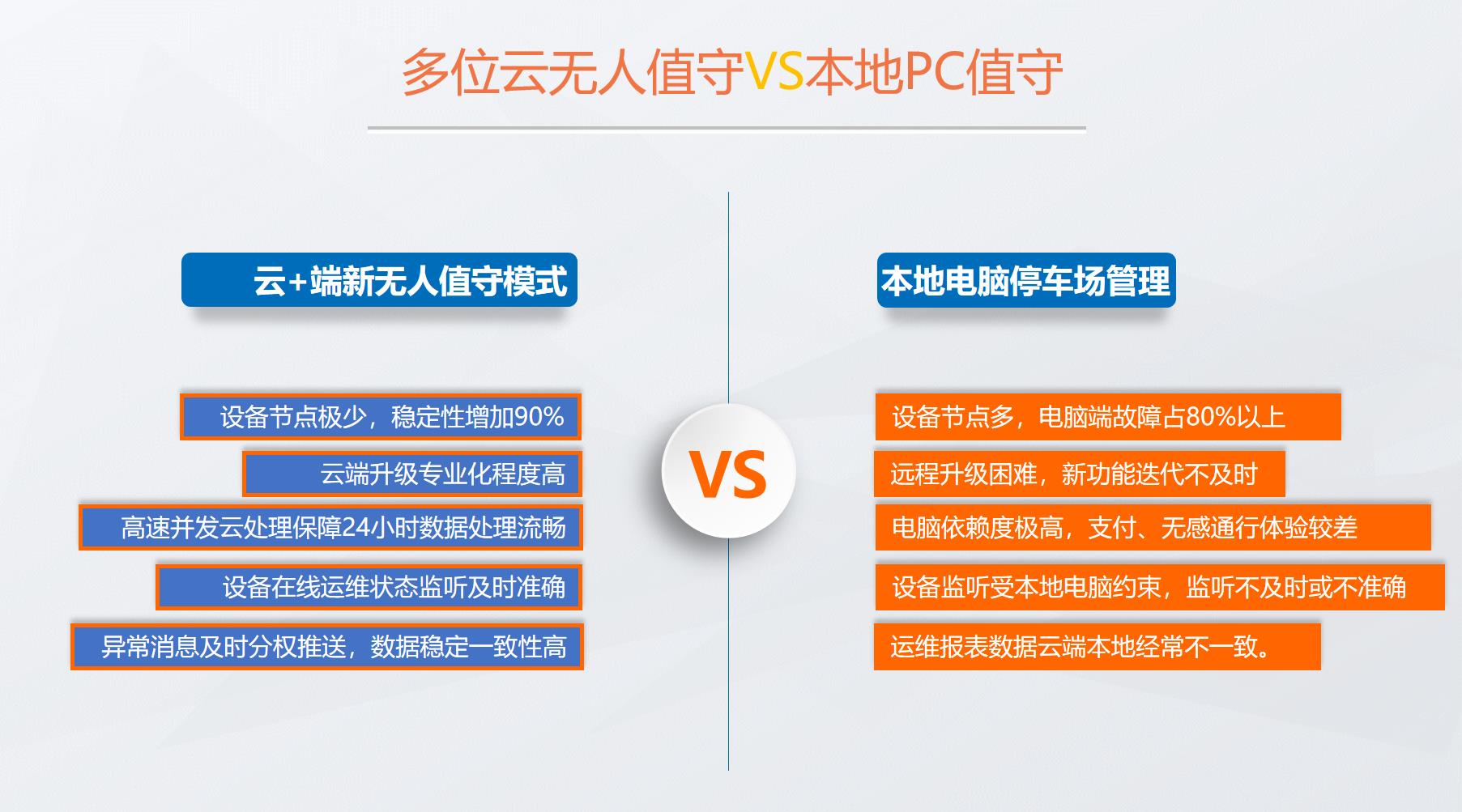 多位云无人值守VS本地PC值守

云+端新无人值守模式

设备节点极少，稳定性增加90%

云端升级专业化程度高

高速并发云处理保障24小时数据处理流畅

设备在线运维状态监听及时准确

异常消息及时分权推送，数据稳定一致性高

VS

本地电脑停车场管理

设备节点多，电脑端故障占80%以上

远程升级困难，新功能迭代不及时

电脑依赖度极高，支付、无感通行体验较差

设备监听受本地电脑约束，监听不及时或不准确

运维报表数据云端本地经常不一致。